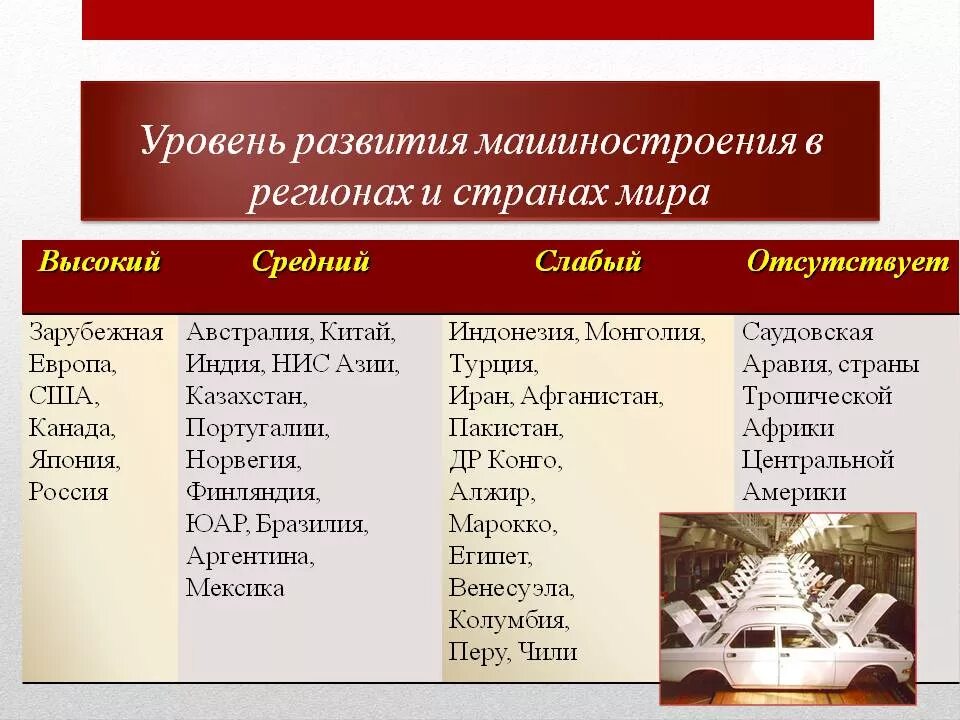 Уровень развития машиностроения в регионах и странах мира

| Высокий | Средний | Слабый | Отсутствует |
|---|---|---|---|
| Зарубежная Европа, США, Канада, Япония, Россия | Австралия, Китай, Индия, НИС Азии, Казахстан, Португалии, Норвегия, Финляндия, ЮАР, Бразилия, Аргентина, Мексика | Индонезия, Монголия, Турция, Иран, Афганистан, Пакистан, ДР Конго, Алжир, Марокко, Египет, Венесуэла, Колумбия, Перу, Чили | Саудовская Аравия, страны Тропической Африки Центральной Америки |